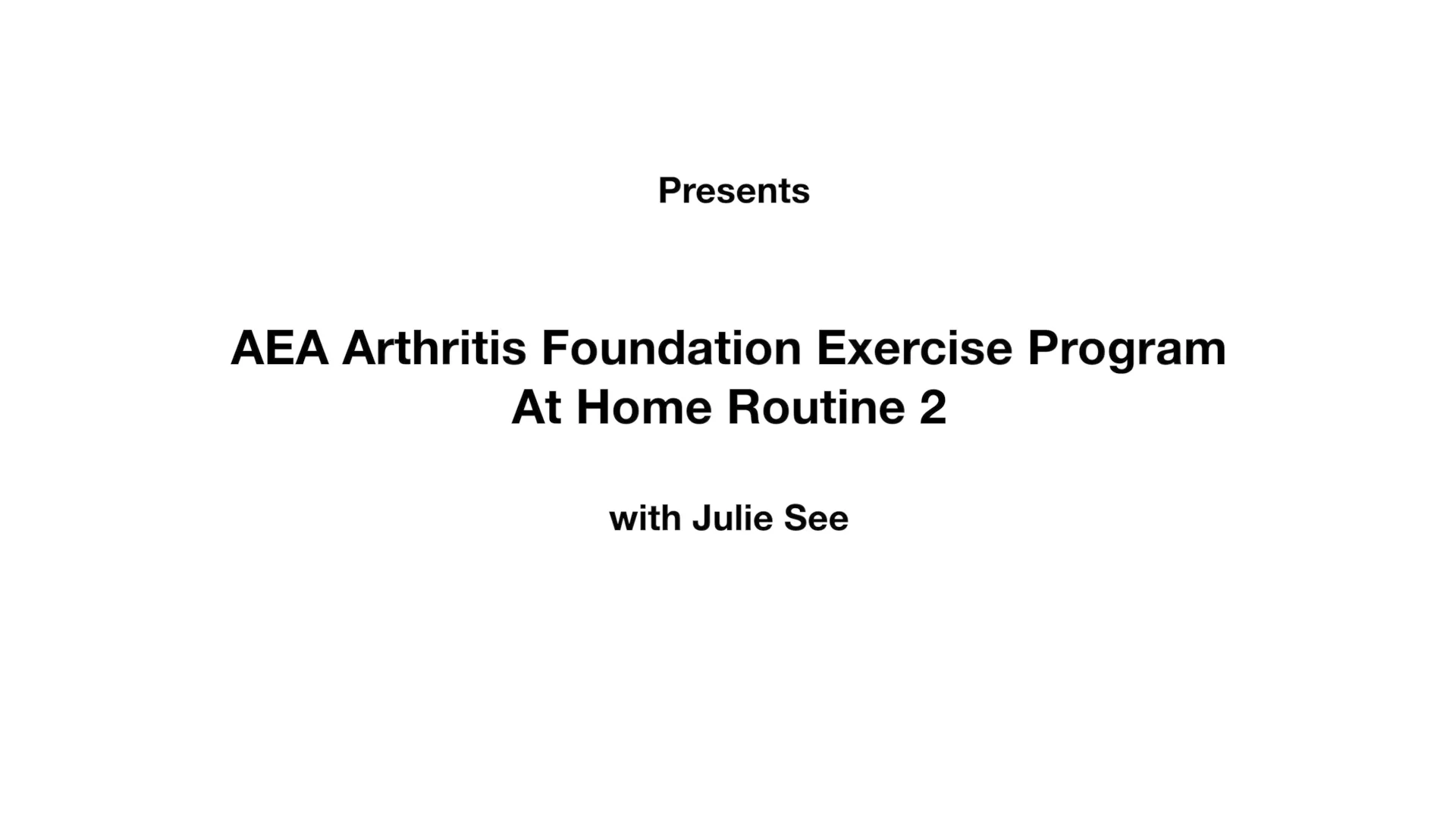 Presents

AEA Arthritis Foundation Exercise Program
At Home Routine 2

with Julie See